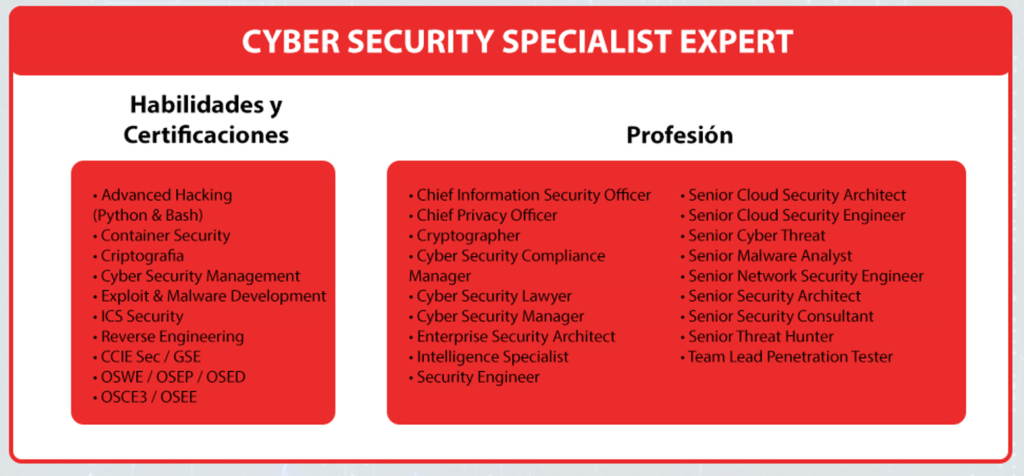 CYBER SECURITY SPECIALIST EXPERT

Habilidades y Certificaciones

• Advanced Hacking (Python & Bash)
• Container Security
• Criptografia
• Cyber Security Management
• Exploit & Malware Development
• ICS Security
• Reverse Engineering
• CCIE Sec / GSE
• OSWE / OSEP / OSED
• OSCE3 / OSEE

Profesión

• Chief Information Security Officer
• Chief Privacy Officer
• Cryptographer
• Cyber Security Compliance Manager
• Cyber Security Lawyer
• Cyber Security Manager
• Enterprise Security Architect
• Intelligence Specialist
• Security Engineer

• Senior Cloud Security Architect
• Senior Cloud Security Engineer
• Senior Cyber Threat
• Senior Malware Analyst
• Senior Network Security Engineer
• Senior Security Architect
• Senior Security Consultant
• Senior Threat Hunter
• Team Lead Penetration Tester